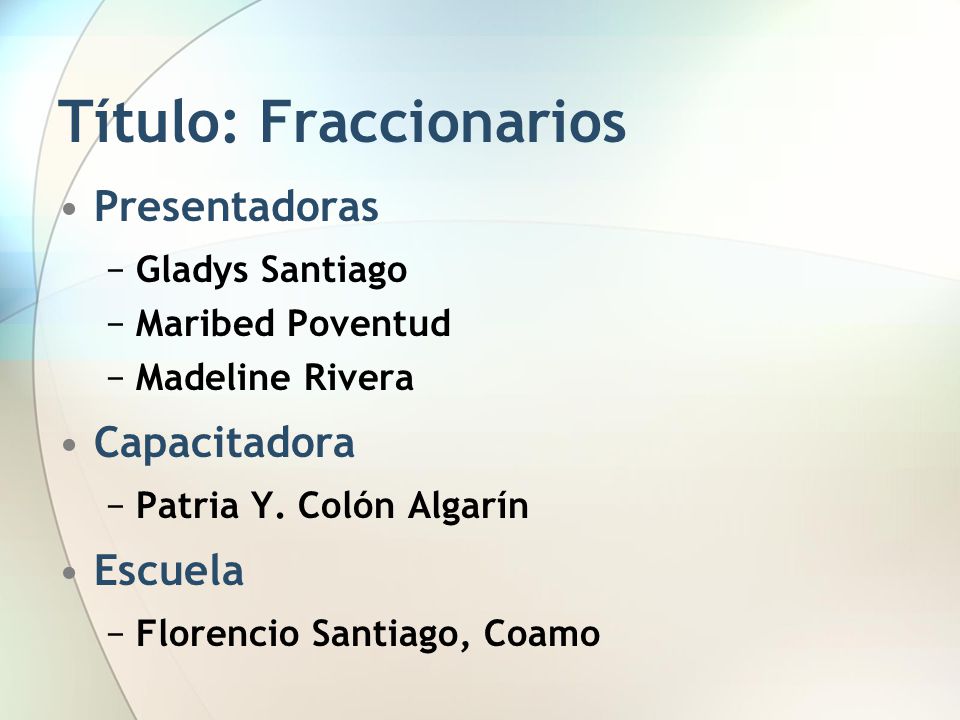 Título: Fraccionarios

• Presentadoras
– Gladys Santiago
– Maribed Poventud
– Madeline Rivera
• Capacitadora
– Patria Y. Colón Algarín
• Escuela
– Florencio Santiago, Coamo